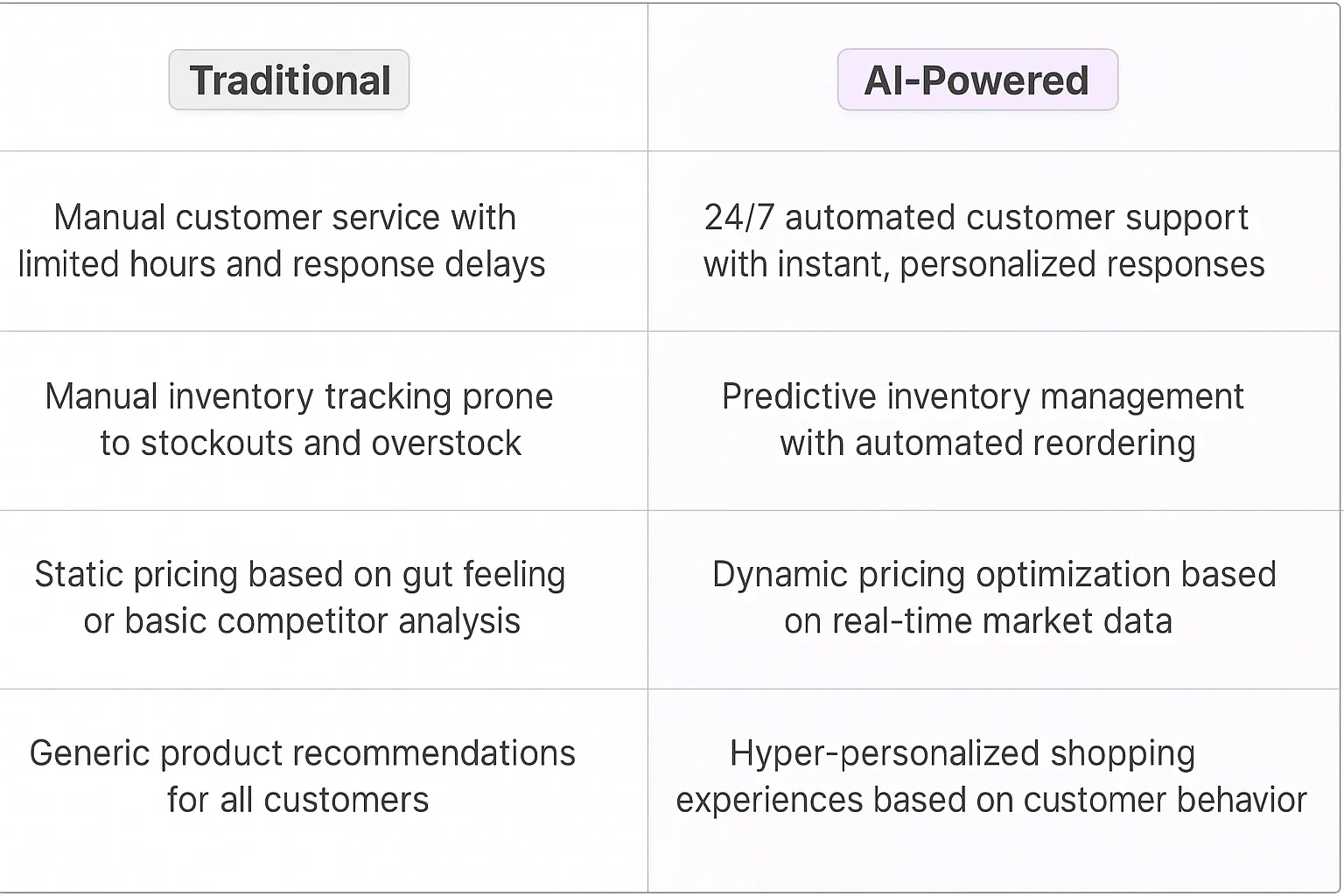 | Traditional | AI-Powered |
|---|---|
| Manual customer service with limited hours and response delays | 24/7 automated customer support with instant, personalized responses |
| Manual inventory tracking prone to stockouts and overstock | Predictive inventory management with automated reordering |
| Static pricing based on gut feeling or basic competitor analysis | Dynamic pricing optimization based on real-time market data |
| Generic product recommendations for all customers | Hyper-personalized shopping experiences based on customer behavior |